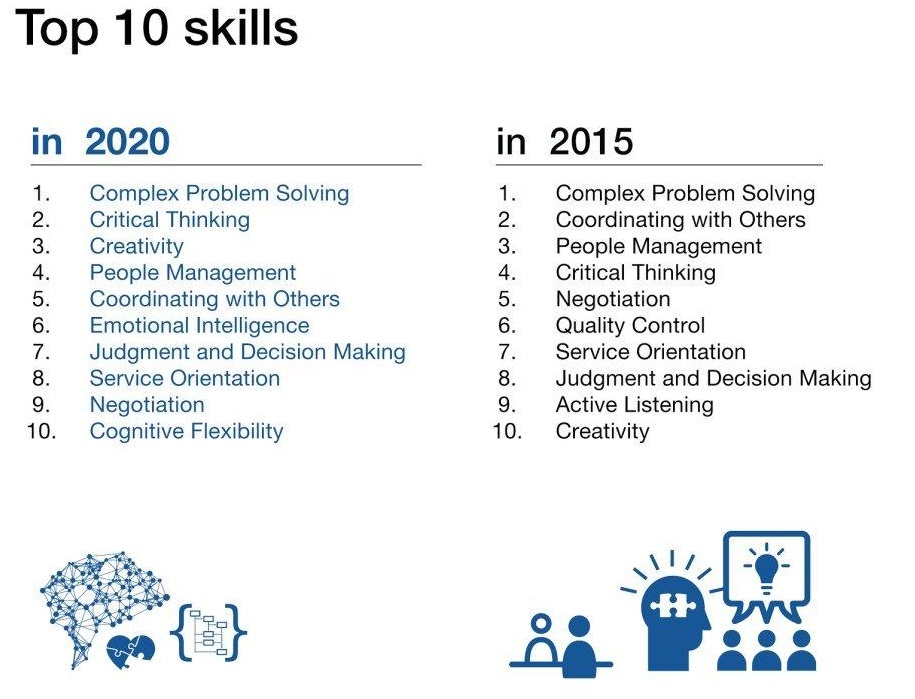 Top 10 skills

in 2020

1. Complex Problem Solving
2. Critical Thinking
3. Creativity
4. People Management
5. Coordinating with Others
6. Emotional Intelligence
7. Judgment and Decision Making
8. Service Orientation
9. Negotiation
10. Cognitive Flexibility

in 2015

1. Complex Problem Solving
2. Coordinating with Others
3. People Management
4. Critical Thinking
5. Negotiation
6. Quality Control
7. Service Orientation
8. Judgment and Decision Making
9. Active Listening
10. Creativity